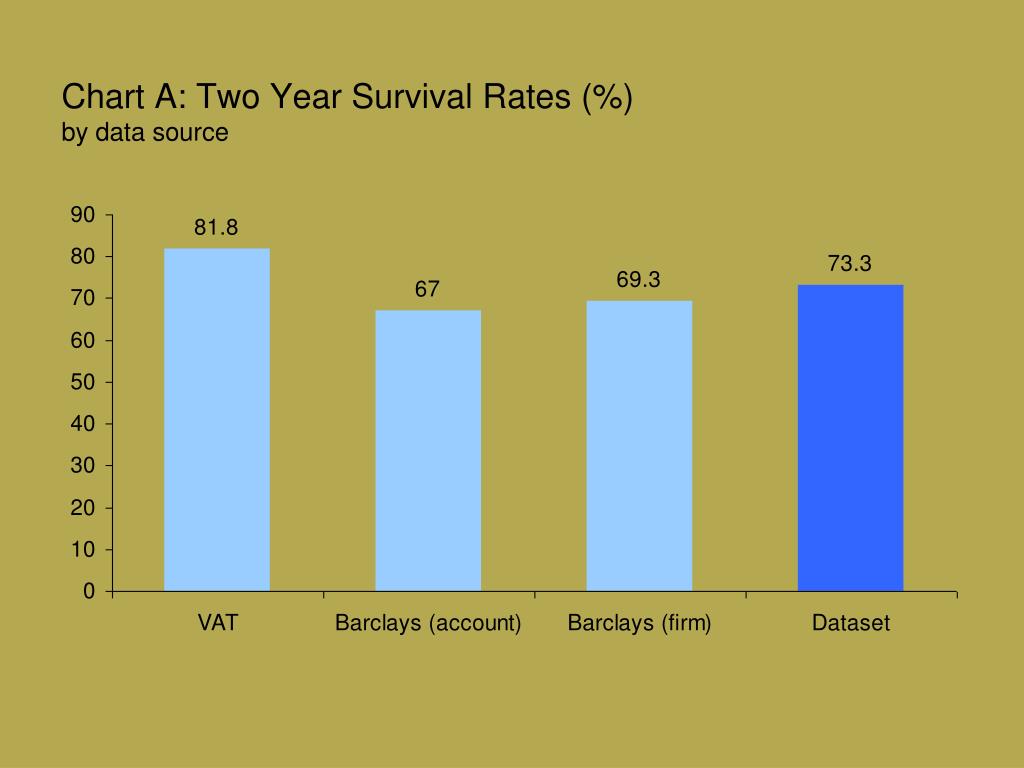 Chart A: Two Year Survival Rates (%)
by data source

90
80
70
60
50
40
30
20
10
0

81.8
67
69.3
73.3

VAT
Barclays (account)
Barclays (firm)
Dataset